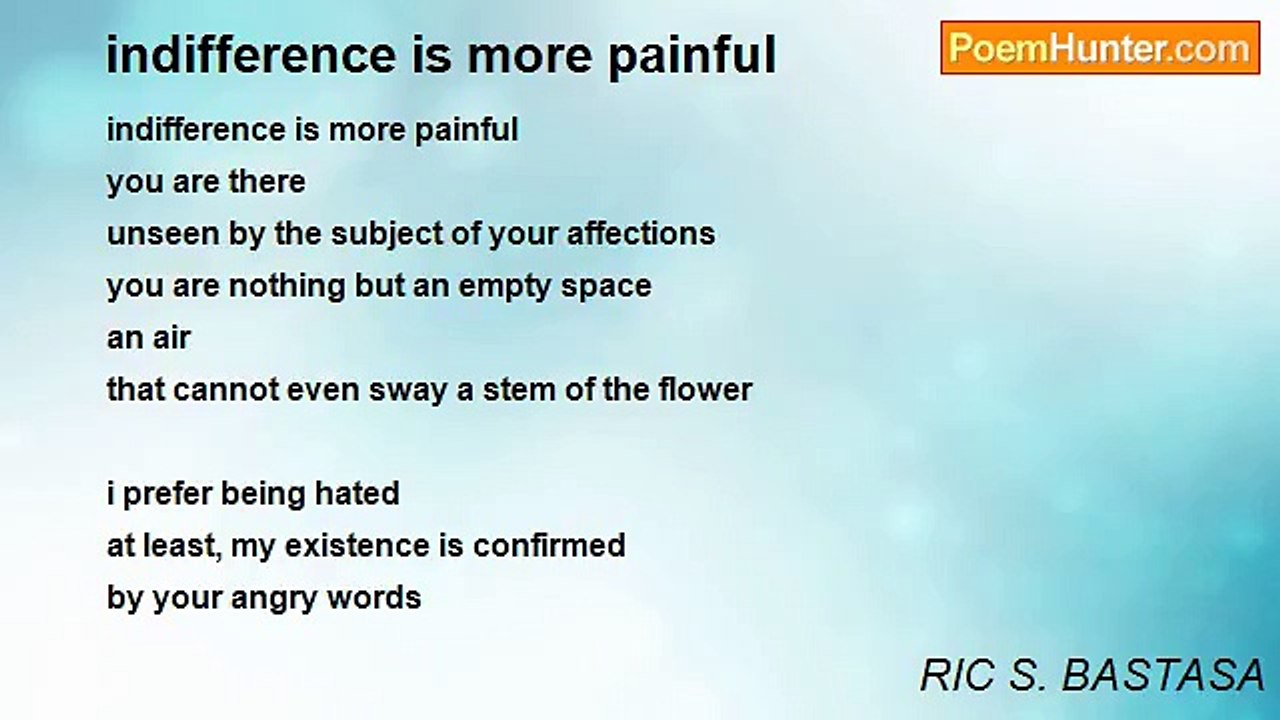 indifference is more painful

PoemHunter.com

indifference is more painful
you are there
unseen by the subject of your affections
you are nothing but an empty space
an air
that cannot even sway a stem of the flower

i prefer being hated
at least, my existence is confirmed
by your angry words

RIC S. BASTASA